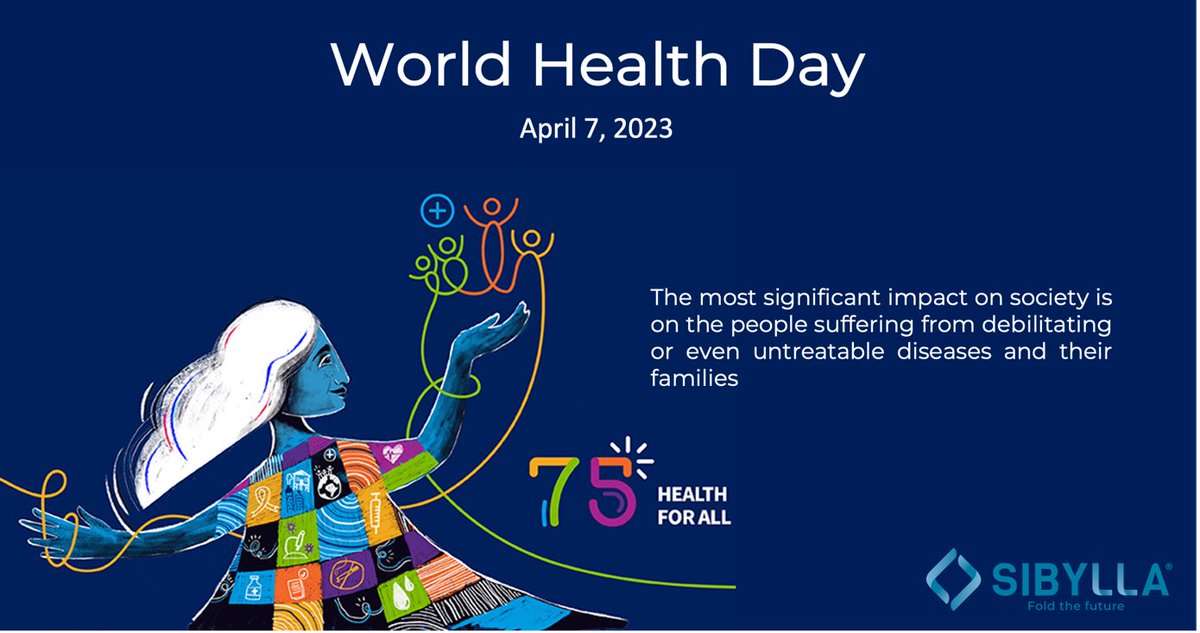 World Health Day

April 7, 2023

The most significant impact on society is on the people suffering from debilitating or even untreatable diseases and their families

75 HEALTH FOR ALL

SIBYLLA®
Fold the future